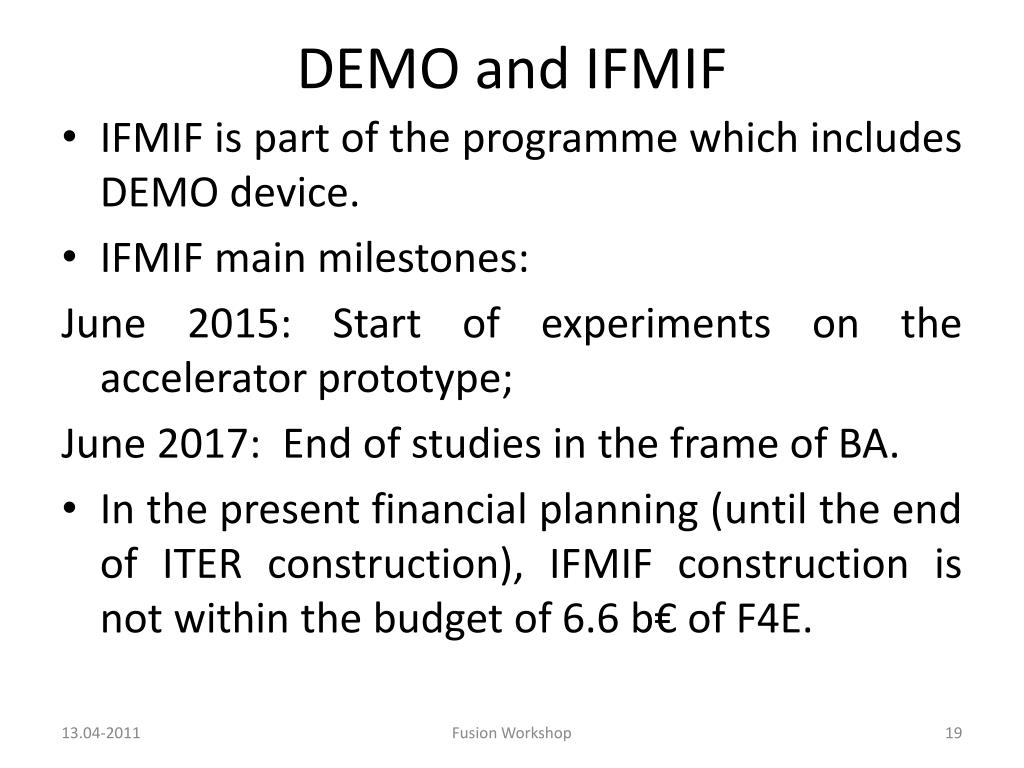 DEMO and IFMIF

• IFMIF is part of the programme which includes DEMO device.

• IFMIF main milestones:

June 2015: Start of experiments on the accelerator prototype;

June 2017: End of studies in the frame of BA.

• In the present financial planning (until the end of ITER construction), IFMIF construction is not within the budget of 6.6 b€ of F4E.

13.04-2011

Fusion Workshop

19